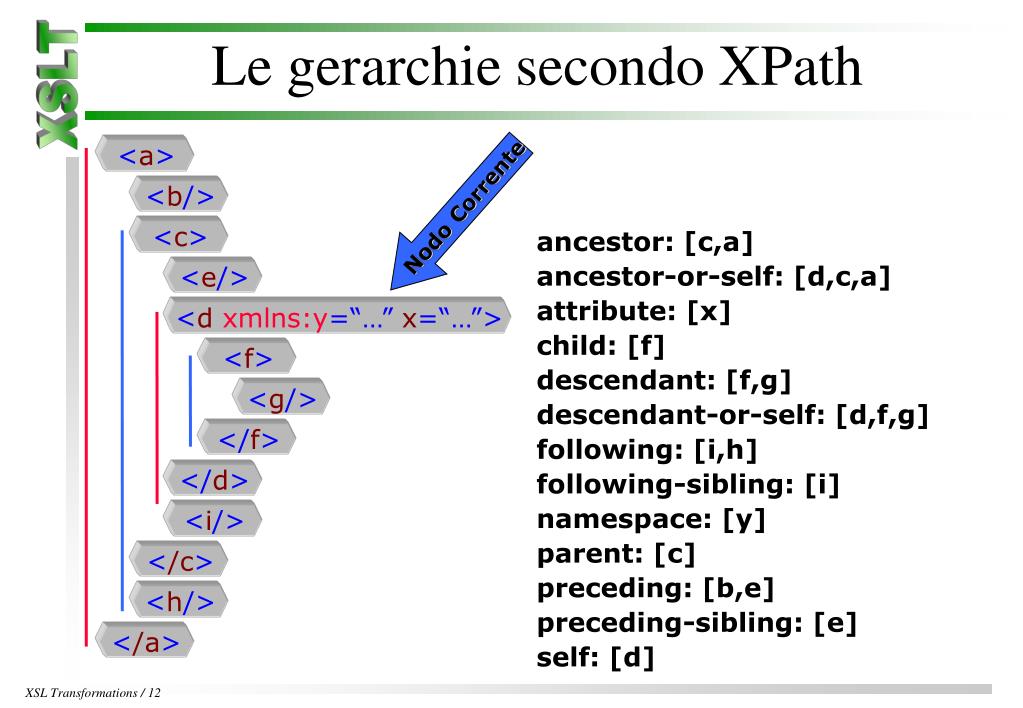 XSLT

Le gerarchie secondo XPath

<a>
<b/>
<c>
<e/>
<d xmlns:y="…" x="…">
<f>
<g/>
</f>
</d>
<i/>
</c>
<h/>
</a>

Nodo Corrente

ancestor: [c,a]
ancestor-or-self: [d,c,a]
attribute: [x]
child: [f]
descendant: [f,g]
descendant-or-self: [d,f,g]
following: [i,h]
following-sibling: [i]
namespace: [y]
parent: [c]
preceding: [b,e]
preceding-sibling: [e]
self: [d]

XSL Transformations / 12